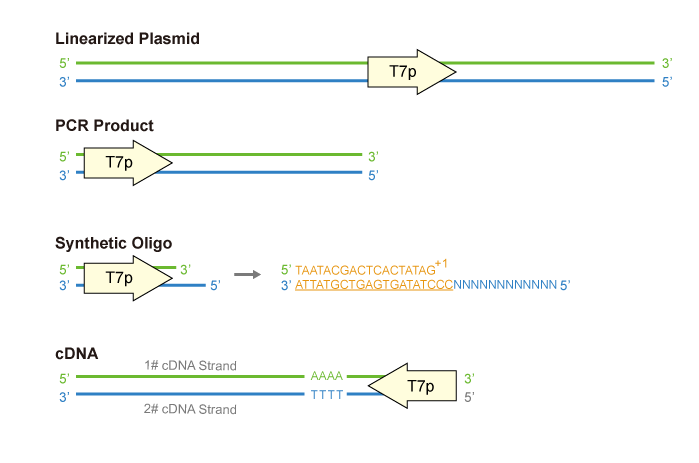 Linearized Plasmid

5' T7p 3'
3' 5'

PCR Product

5' T7p 3'
3' 5'

Synthetic Oligo

5' T7p 3'
3' 5'

5' TAATACGACTCACTATAG$^{+1}$
3' ATTATGCTGAGTGATATCCCNNNNNNNNNNNN 5'

cDNA

1# cDNA Strand
5' AAAA T7p 3'
3' TTTT 5'
2# cDNA Strand